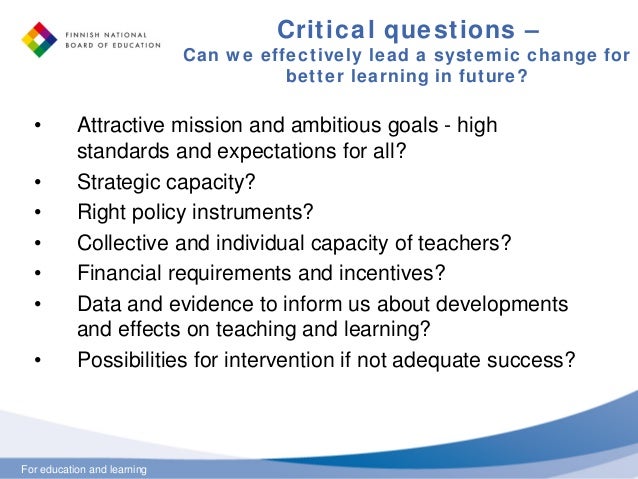 FINNISH NATIONAL
BOARD OF EDUCATION

Critical questions –
Can we effectively lead a systemic change for better learning in future?

• Attractive mission and ambitious goals - high standards and expectations for all?
• Strategic capacity?
• Right policy instruments?
• Collective and individual capacity of teachers?
• Financial requirements and incentives?
• Data and evidence to inform us about developments and effects on teaching and learning?
• Possibilities for intervention if not adequate success?

For education and learning